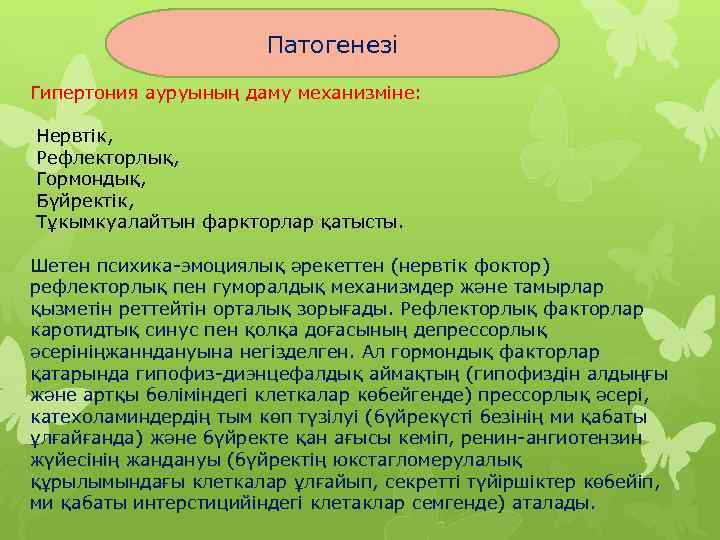 Патогенезі

Гипертония ауруының даму механизміне:

Нервтік,
Рефлекторлық,
Гормондық,
Бүйректік,
Тұқымкуалайтын фаркторлар қатысты.

Шетен психика-эмоциялық әрекеттен (нервтік фоктор) рефлекторлық пен гуморалдық механизмдер және тамырлар қызметін реттейтін орталық зорығады. Рефлекторлық факторлар каротидтық синус пен қолқа доғасының депрессорлық әсерініңжанндануына негізделген. Ал гормондық факторлар қатарында гипофиз-диэнцефалдық аймақтың (гипофиздін алдыңғы және артқы бөліміндегі клеткалар көбейгенде) прессорлық әсері, катехоламиндердің тым көп түзілуі (бүйрекүсті безінің ми қабаты ұлғайғанда) және бүйректе қан ағысы кеміп, ренин-ангиотензин жүйесінің жандануы (бүйректің юкстагломерулалық құрылымындағы клеткалар ұлғайып, секретті түйіршіктер көбейіп, ми қабаты интерстицийіндегі клетаклар семгенде) аталады.